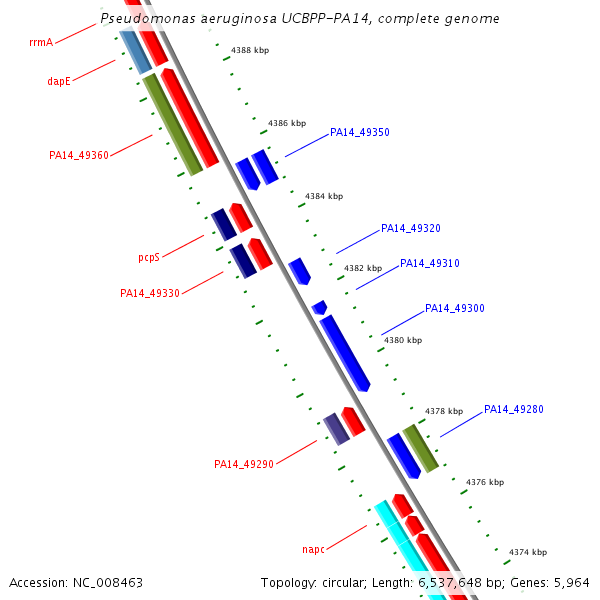 Pseudomonas aeruginosa UCBPP-PA14, complete genome

rrmA
dapE
PA14_49360
pcpS
PA14_49330
PA14_49290
napc

4388 kbp
4386 kbp
PA14_49350
4384 kbp
PA14_49320
4382 kbp
PA14_49310
PA14_49300
4380 kbp
4378 kbp
PA14_49280
4376 kbp
4374 kbp

Accession: NC_008463

Topology: circular; Length: 6,537,648 bp; Genes: 5,964